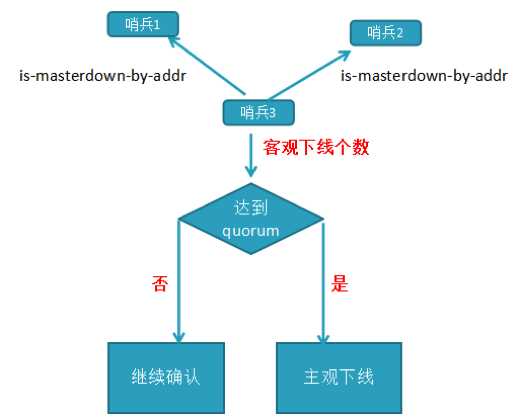 哨兵1

哨兵2

is-masterdown-by-addr

is-masterdown-by-addr

哨兵3

客观下线个数

达到 quorum

否

是

继续确认

主观下线